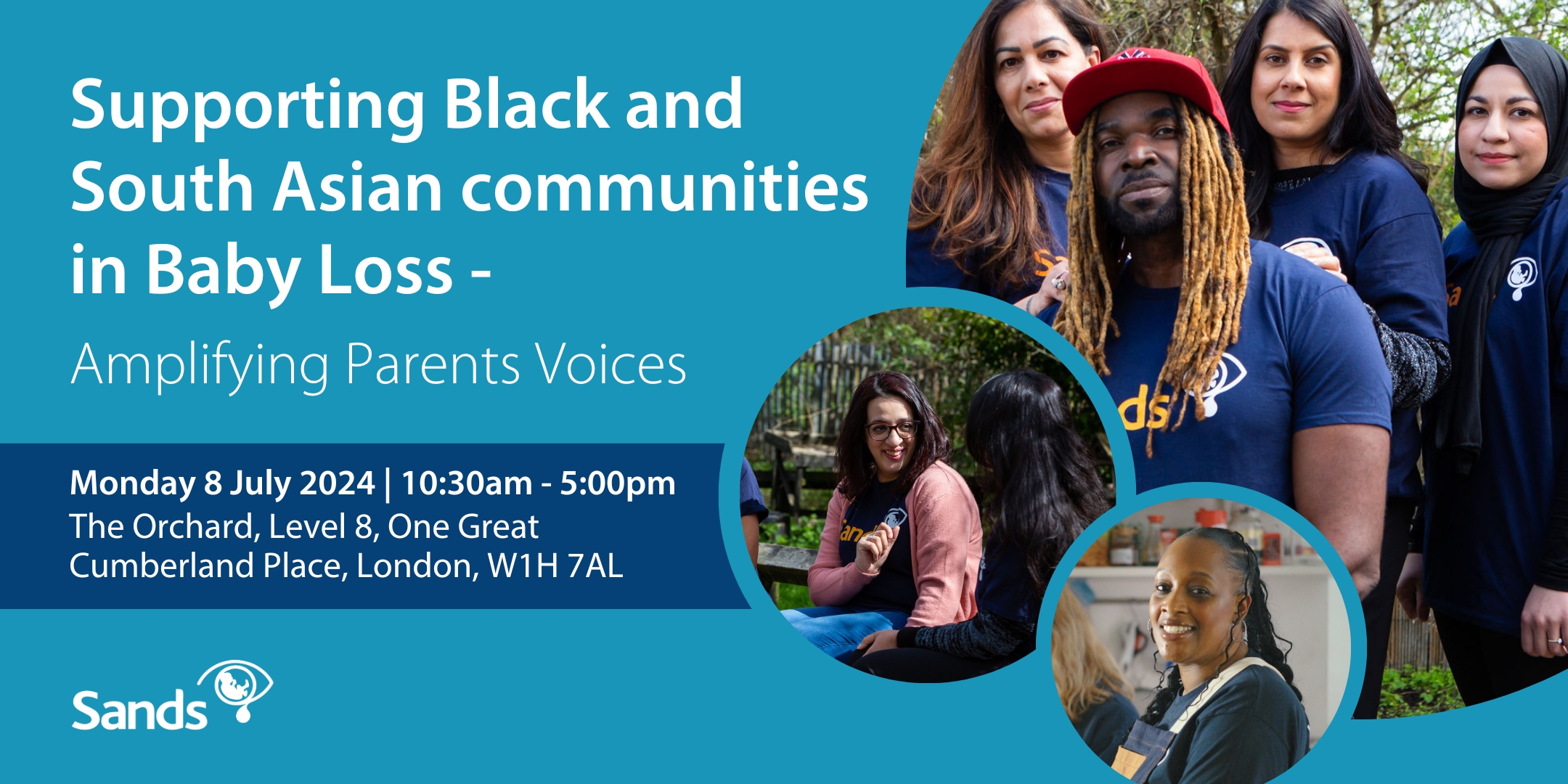 Supporting Black and South Asian communities in Baby Loss -

Amplifying Parents Voices

Monday 8 July 2024 | 10:30am - 5:00pm
The Orchard, Level 8, One Great Cumberland Place, London, W1H 7AL

Sands